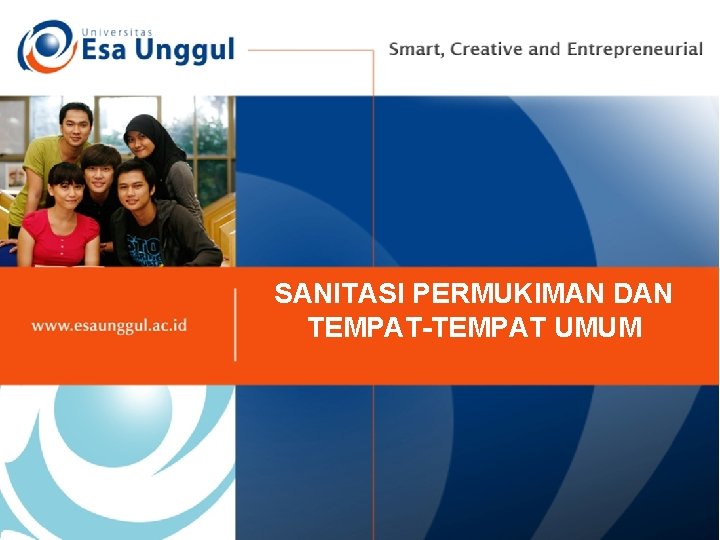 Universitas
Esa Unggul

Smart, Creative and Entrepreneurial

www.esaunggul.ac.id

SANITASI PERMUKIMAN DAN TEMPAT-TEMPAT UMUM